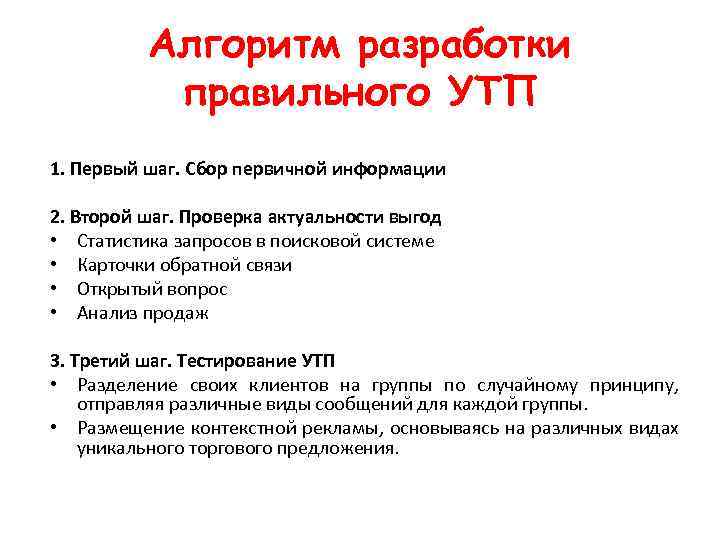 Алгоритм разработки правильного УТП

1. Первый шаг. Сбор первичной информации

2. Второй шаг. Проверка актуальности выгод
• Статистика запросов в поисковой системе
• Карточки обратной связи
• Открытый вопрос
• Анализ продаж

3. Третий шаг. Тестирование УТП
• Разделение своих клиентов на группы по случайному принципу, отправляя различные виды сообщений для каждой группы.
• Размещение контекстной рекламы, основываясь на различных видах уникального торгового предложения.